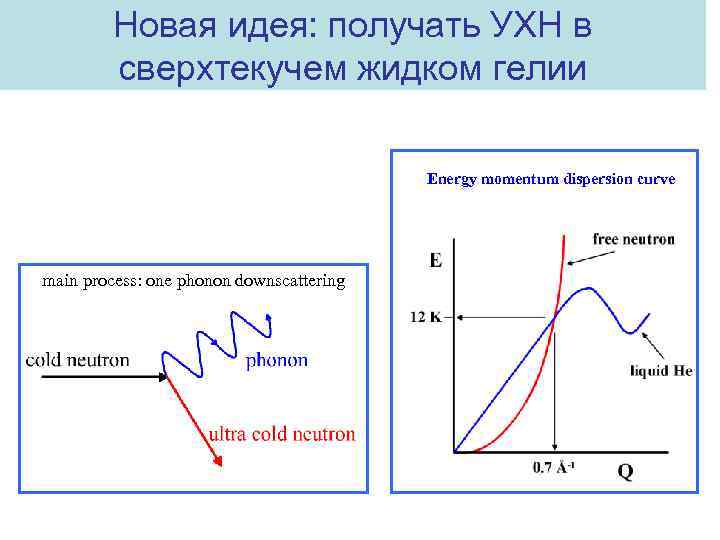 Новая идея: получать УХН в сверхтекучем жидком гелии

main process: one phonon downscattering

cold neutron

phonon

ultra cold neutron

Energy momentum dispersion curve

E

free neutron

12 K

liquid He

0.7 Å$^{-1}$

Q